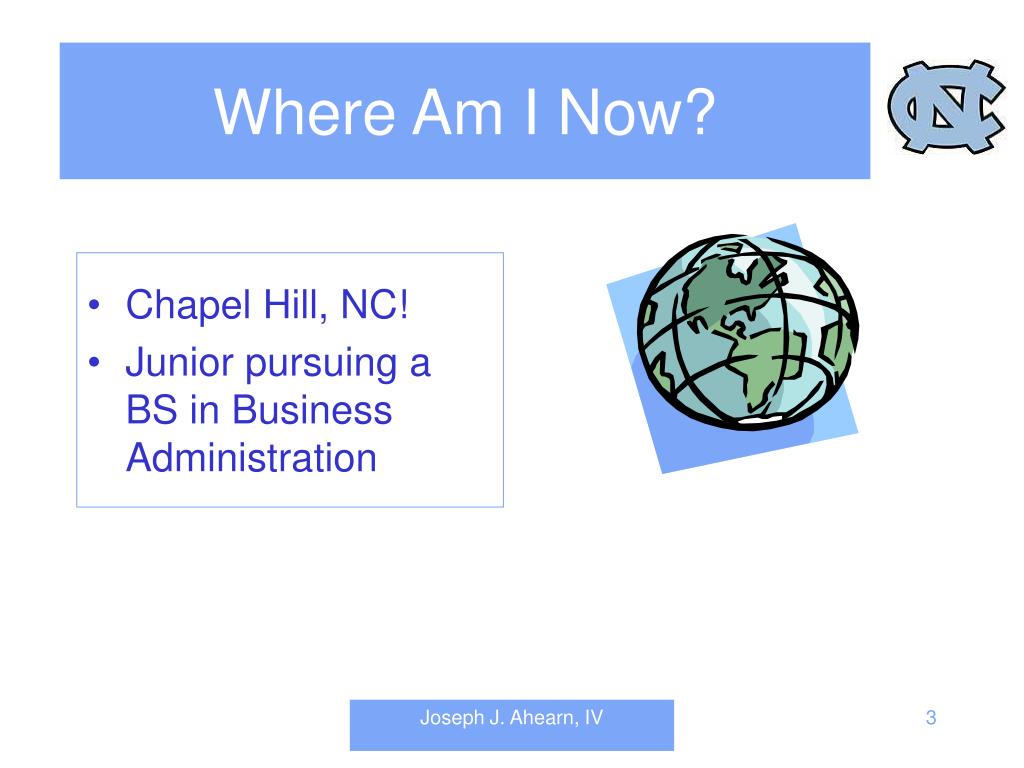 Where Am I Now?

NC

• Chapel Hill, NC!
• Junior pursuing a BS in Business Administration

Joseph J. Ahearn, IV

3